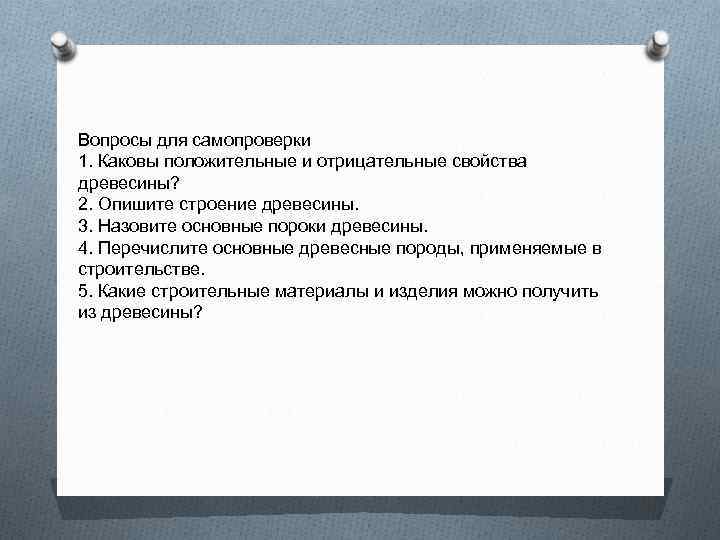 Вопросы для самопроверки
1. Каковы положительные и отрицательные свойства древесины?
2. Опишите строение древесины.
3. Назовите основные пороки древесины.
4. Перечислите основные древесные породы, применяемые в строительстве.
5. Какие строительные материалы и изделия можно получить из древесины?